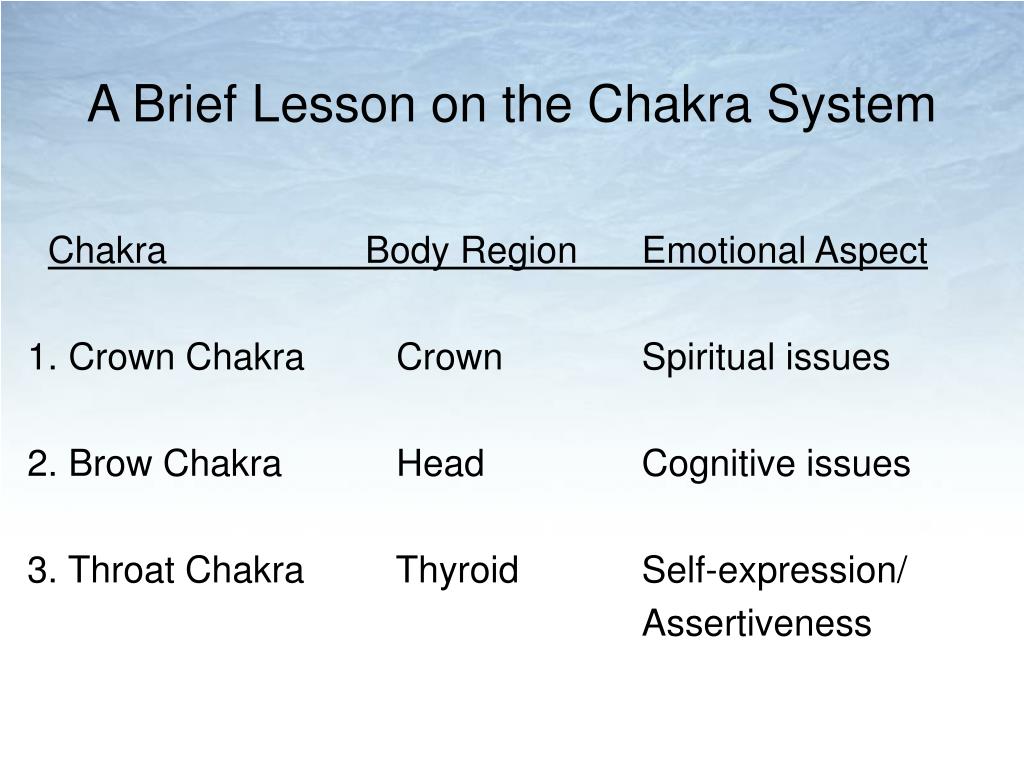 A Brief Lesson on the Chakra System

| Chakra | Body Region | Emotional Aspect |
|---|---|---|
| 1. Crown Chakra | Crown | Spiritual issues |
| 2. Brow Chakra | Head | Cognitive issues |
| 3. Throat Chakra | Thyroid | Self-expression/ Assertiveness |